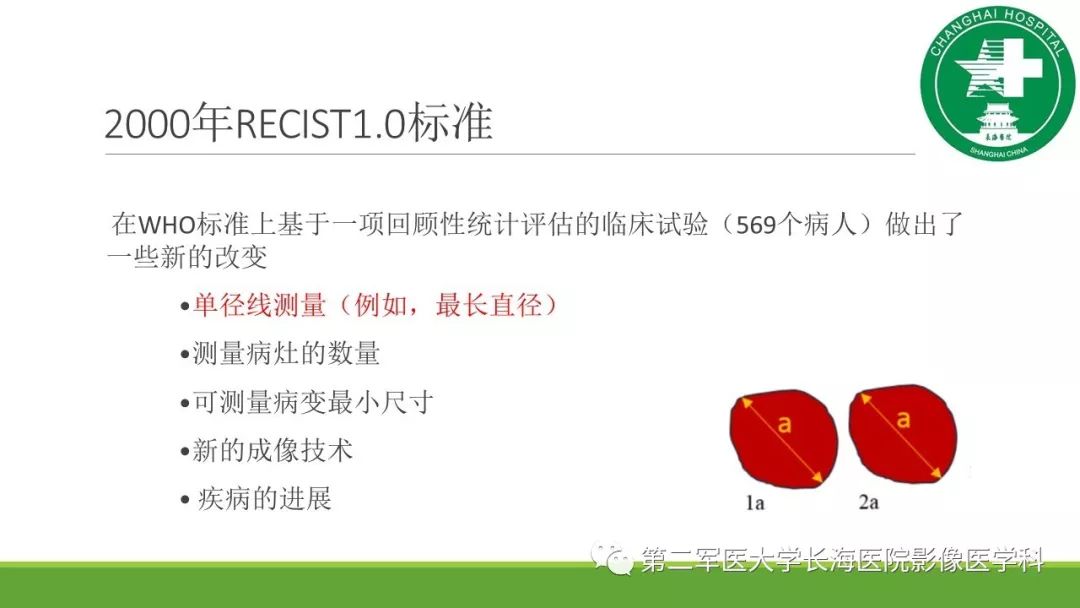 CHANGHAI HOSPITAL

长海医院

SHANGHAI CHINA

2000年RECIST1.0标准

在WHO标准上基于一项回顾性统计评估的临床试验（569个病人）做出了一些新的改变

•单径线测量（例如，最长直径）

•测量病灶的数量

•可测量病变最小尺寸

•新的成像技术

• 疾病的进展

a

a

1a

2a

第二军医大学长海医院影像医学科